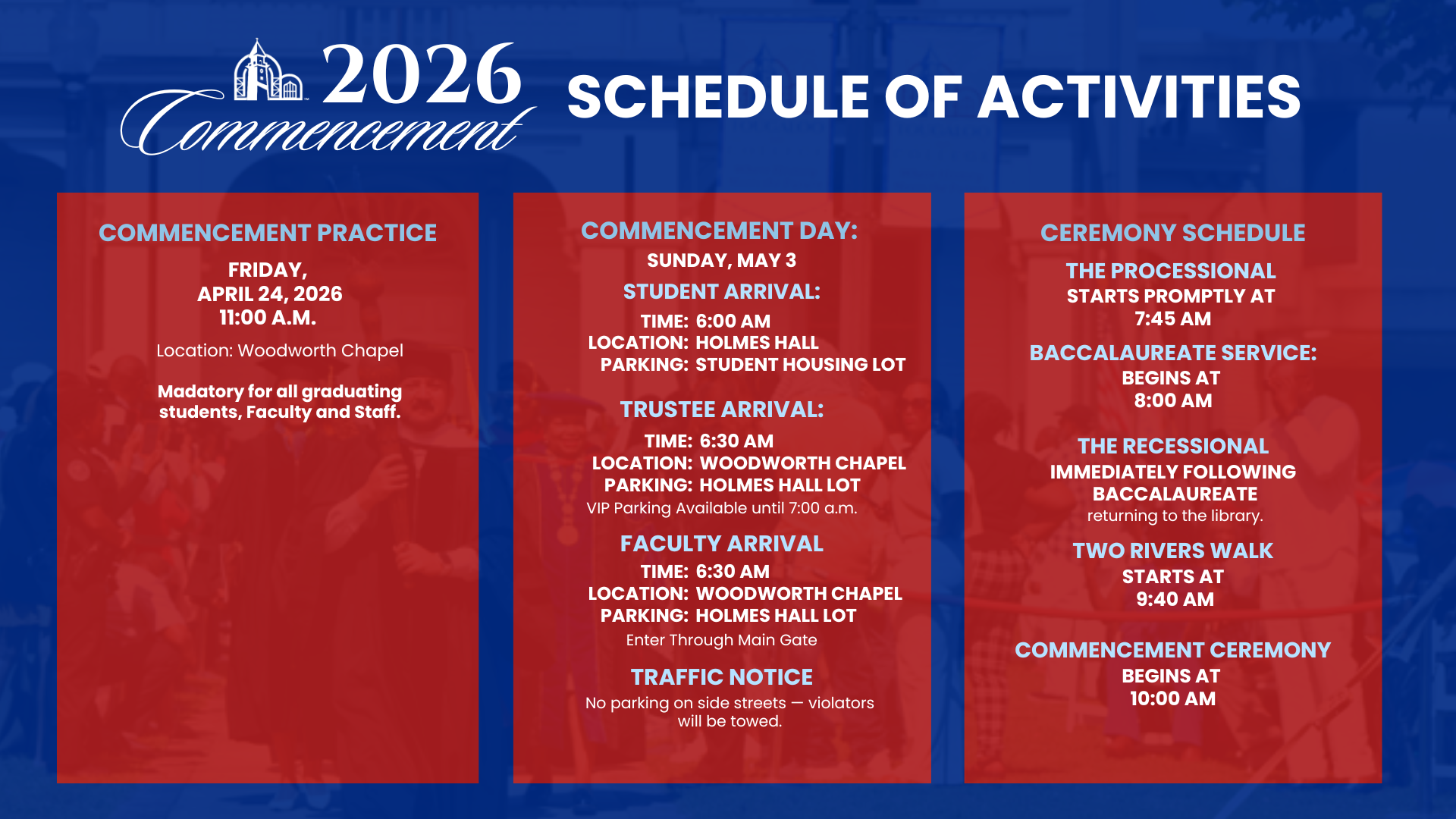 2026 Commencement

SCHEDULE OF ACTIVITIES

COMMENCEMENT PRACTICE

FRIDAY, APRIL 24, 2026 11:00 A.M.

Location: Woodworth Chapel

Madatory for all graduating students, Faculty and Staff.

COMMENCEMENT DAY:

SUNDAY, MAY 3

STUDENT ARRIVAL:

TIME: 6:00 AM
LOCATION: HOLMES HALL
PARKING: STUDENT HOUSING LOT

TRUSTEE ARRIVAL:

TIME: 6:30 AM
LOCATION: WOODWORTH CHAPEL
PARKING: HOLMES HALL LOT
VIP Parking Available until 7:00 a.m.

FACULTY ARRIVAL

TIME: 6:30 AM
LOCATION: WOODWORTH CHAPEL
PARKING: HOLMES HALL LOT
Enter Through Main Gate

TRAFFIC NOTICE

No parking on side streets — violators will be towed.

CEREMONY SCHEDULE

THE PROCESSIONAL
STARTS PROMPTLY AT 7:45 AM

BACCALAUREATE SERVICE:
BEGINS AT 8:00 AM

THE RECESSIONAL
IMMEDIATELY FOLLOWING BACCALAUREATE
returning to the library.

TWO RIVERS WALK
STARTS AT 9:40 AM

COMMENCEMENT CEREMONY
BEGINS AT 10:00 AM